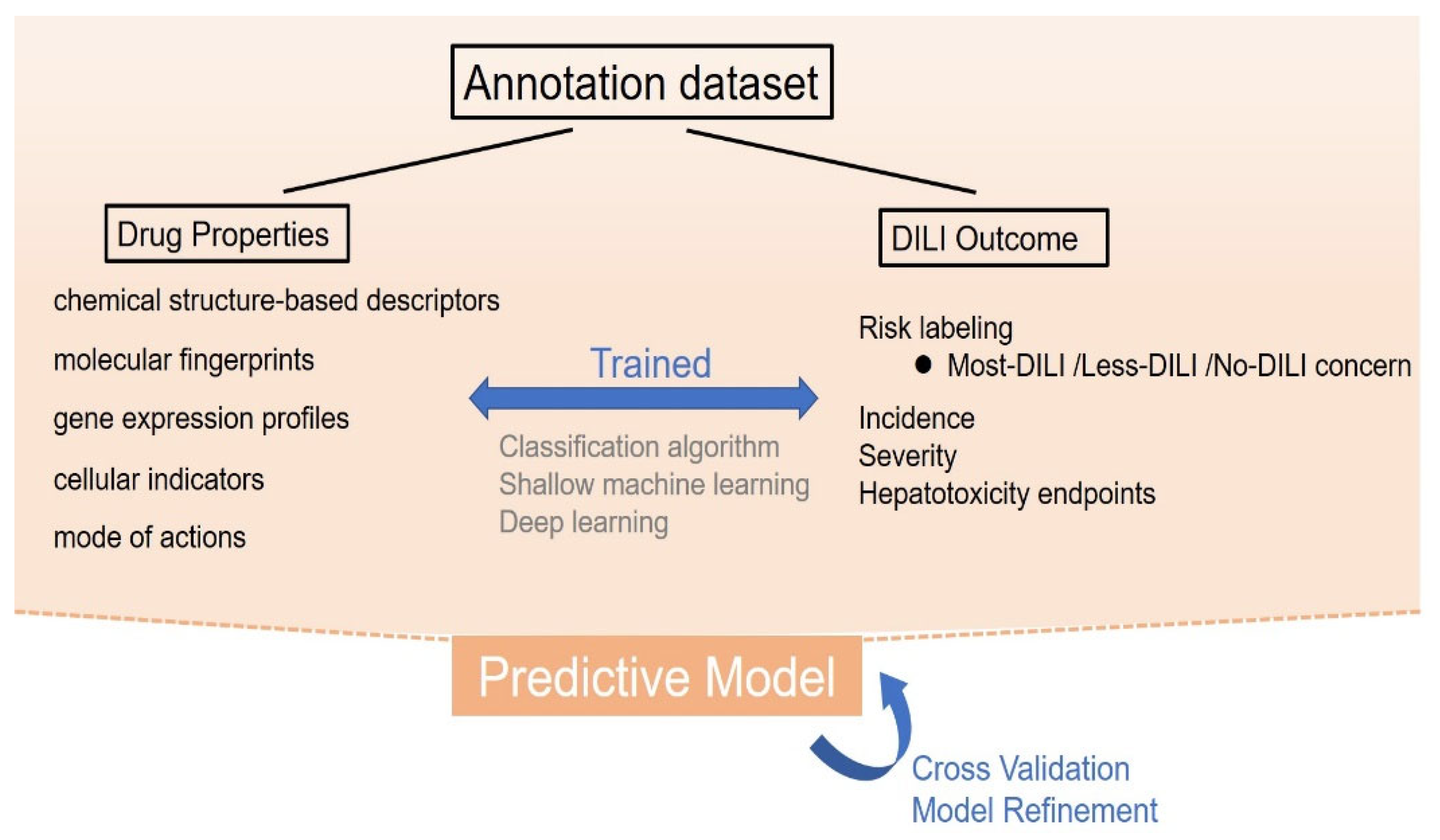 Annotation dataset

Drug Properties

chemical structure-based descriptors

molecular fingerprints

gene expression profiles

cellular indicators

mode of actions

Trained

Classification algorithm
Shallow machine learning
Deep learning

DILI Outcome

Risk labeling
● Most-DILI /Less-DILI /No-DILI concern

Incidence
Severity
Hepatotoxicity endpoints

Predictive Model

Cross Validation
Model Refinement